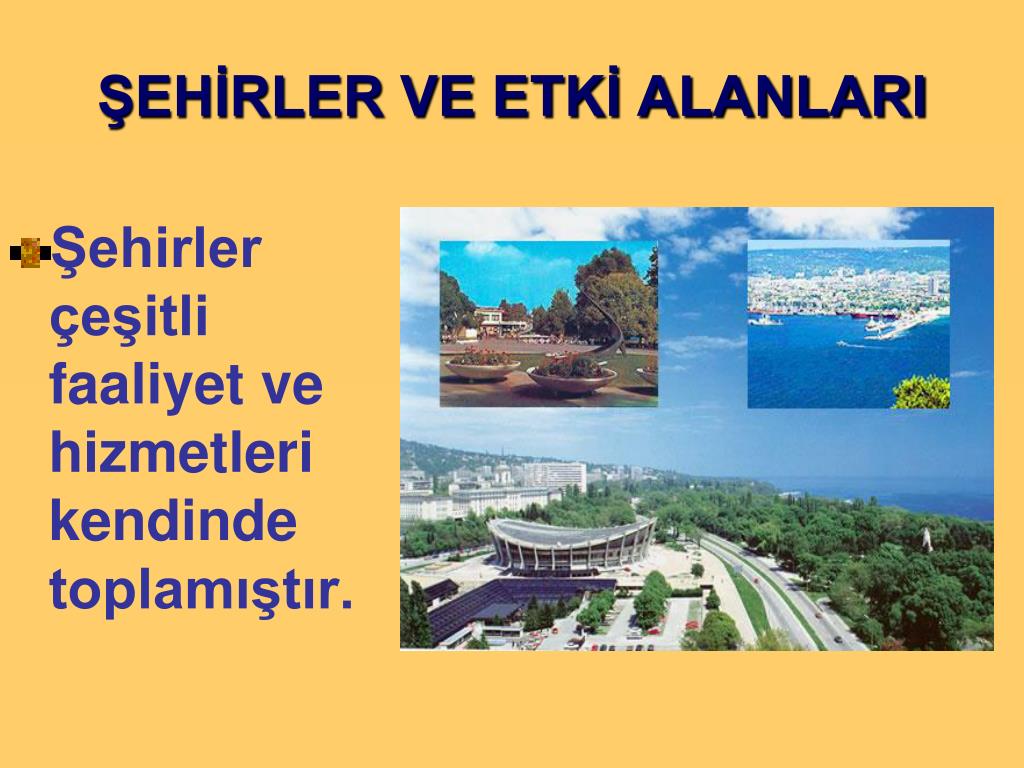 ŞEHİRLER VE ETKİ ALANLARI

Şehirler çeşitli faaliyet ve hizmetleri kendinde toplamıştır.